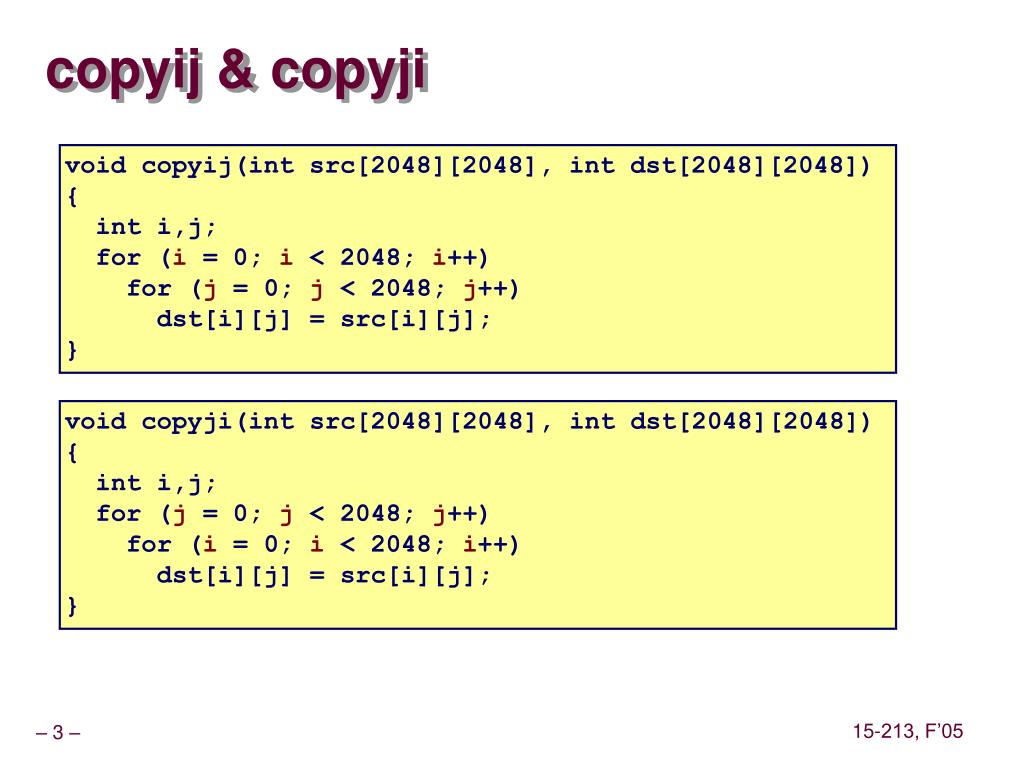 copyij & copyji

void copyij(int src[2048][2048], int dst[2048][2048])
{
  int i,j;
  for (i = 0; i < 2048; i++)
    for (j = 0; j < 2048; j++)
      dst[i][j] = src[i][j];
}

void copyji(int src[2048][2048], int dst[2048][2048])
{
  int i,j;
  for (j = 0; j < 2048; j++)
    for (i = 0; i < 2048; i++)
      dst[i][j] = src[i][j];
}

– 3 –

15-213, F'05